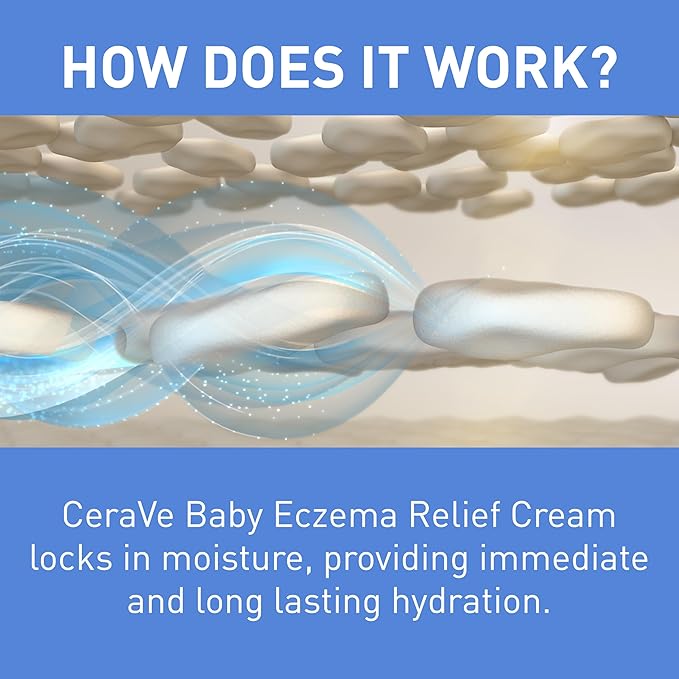 HOW DOES IT WORK?

CeraVe Baby Eczema Relief Cream locks in moisture, providing immediate and long lasting hydration.